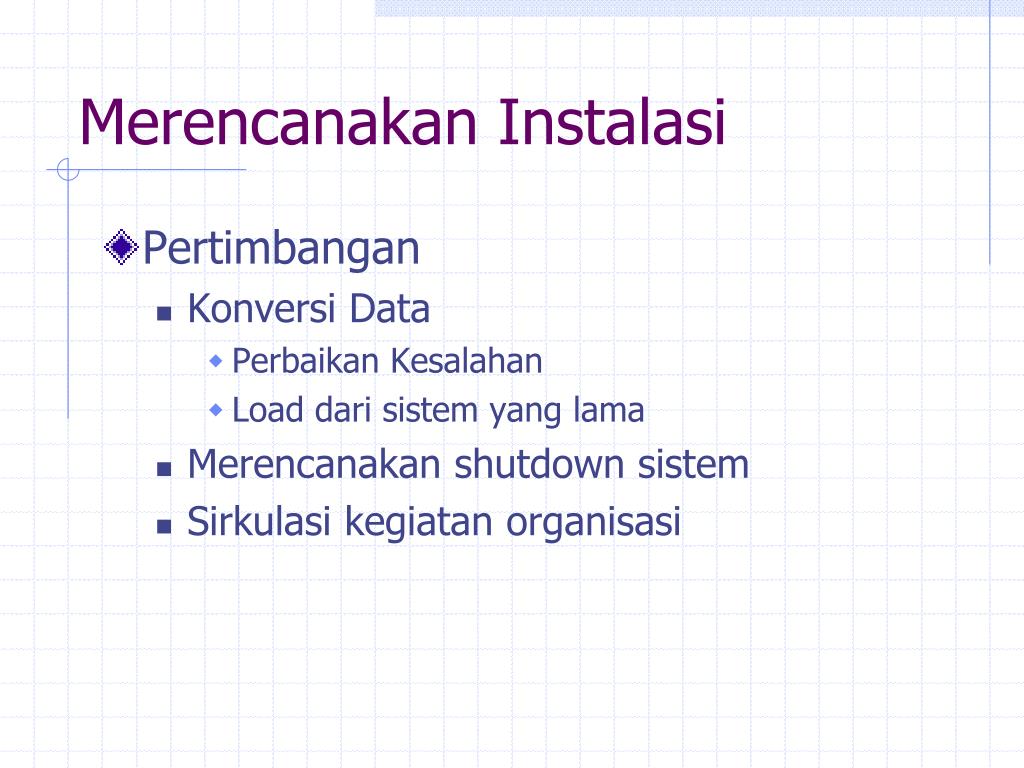 Merencanakan Instalasi

Pertimbangan

Konversi Data

Perbaikan Kesalahan

Load dari sistem yang lama

Merencanakan shutdown sistem

Sirkulasi kegiatan organisasi